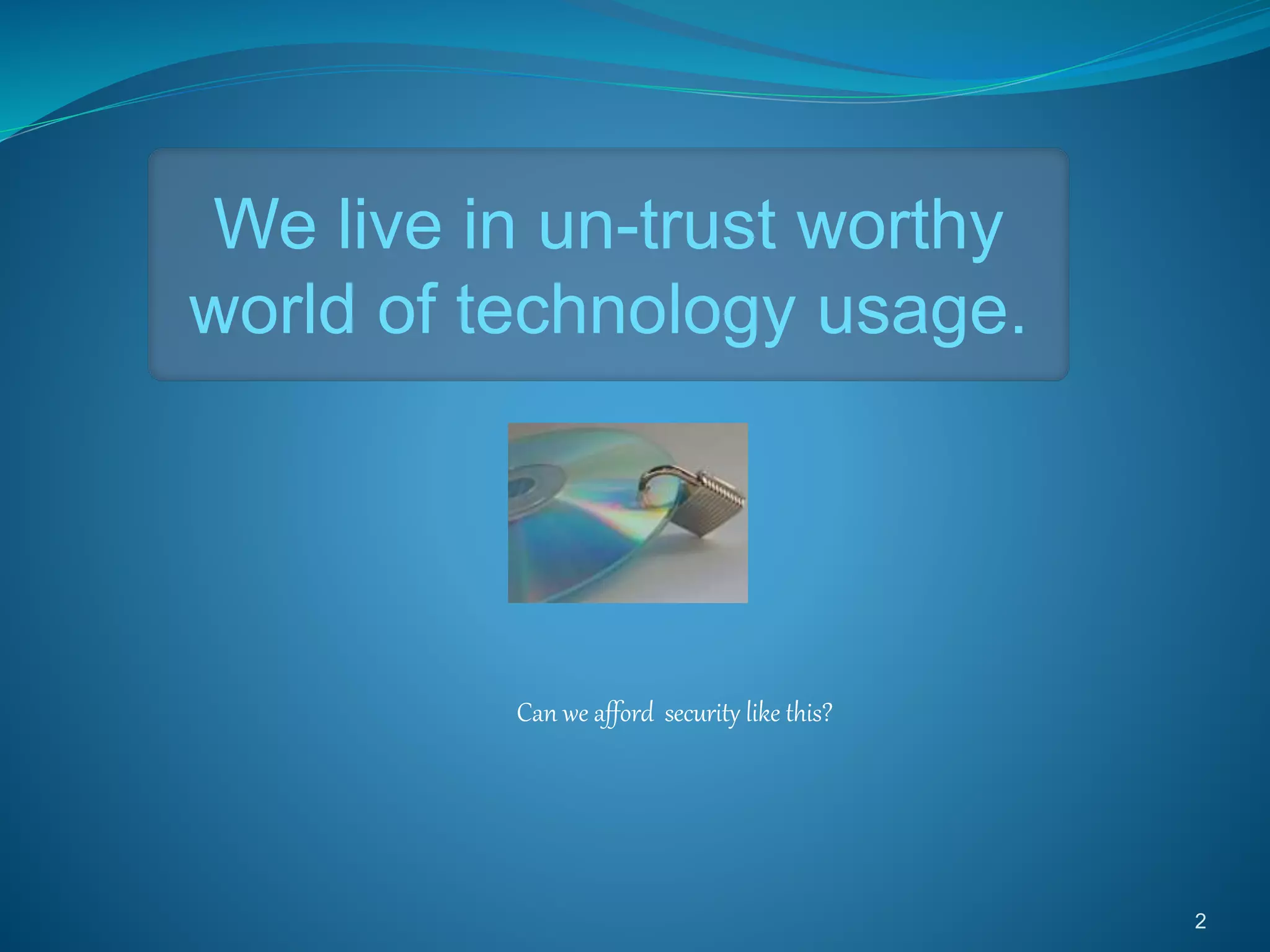 We live in un-trust worthy world of technology usage.

Can we afford security like this?

2